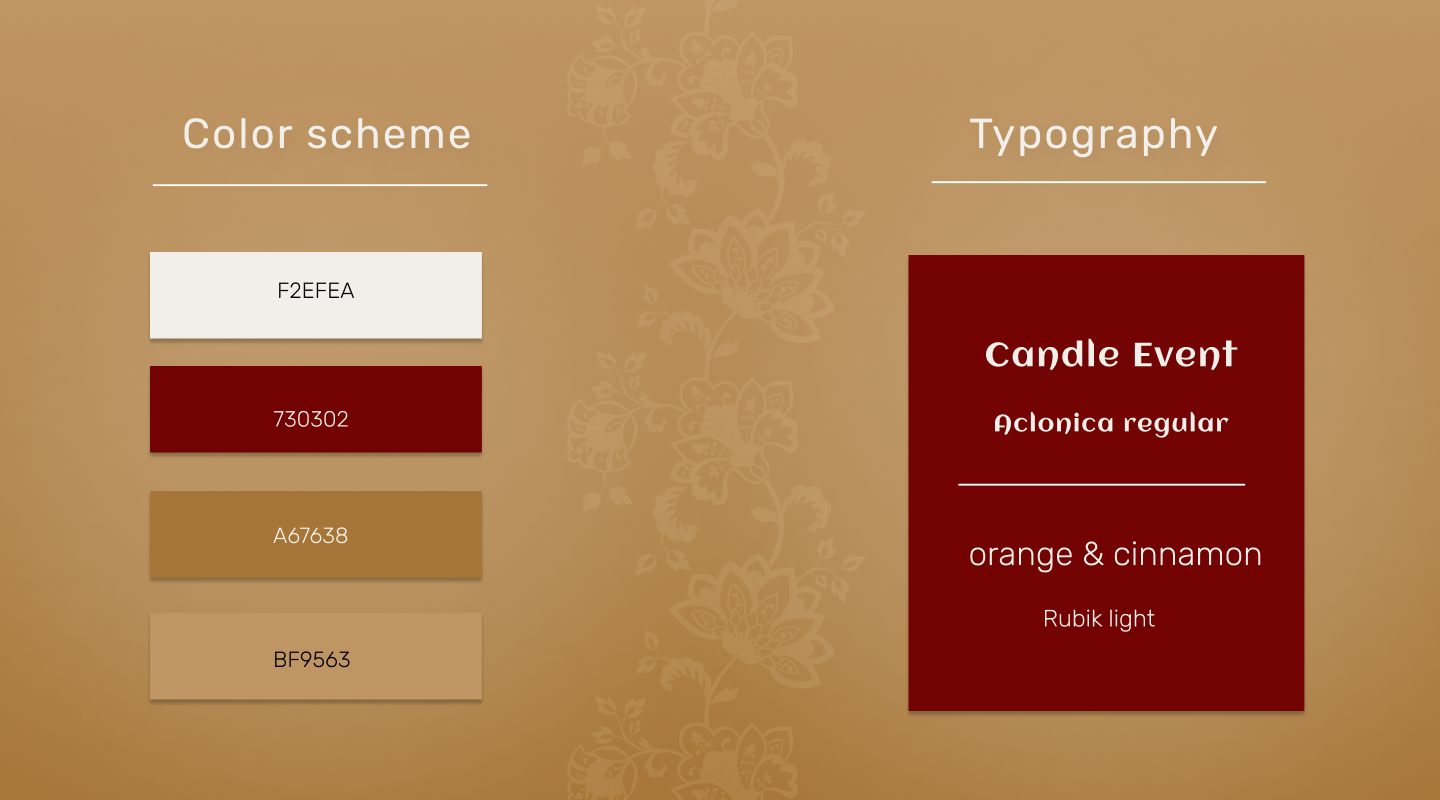 Color scheme

F2EFEA

730302

A67638

BF9563

Typography

Candle Event

Aclonica regular

orange & cinnamon

Rubik light